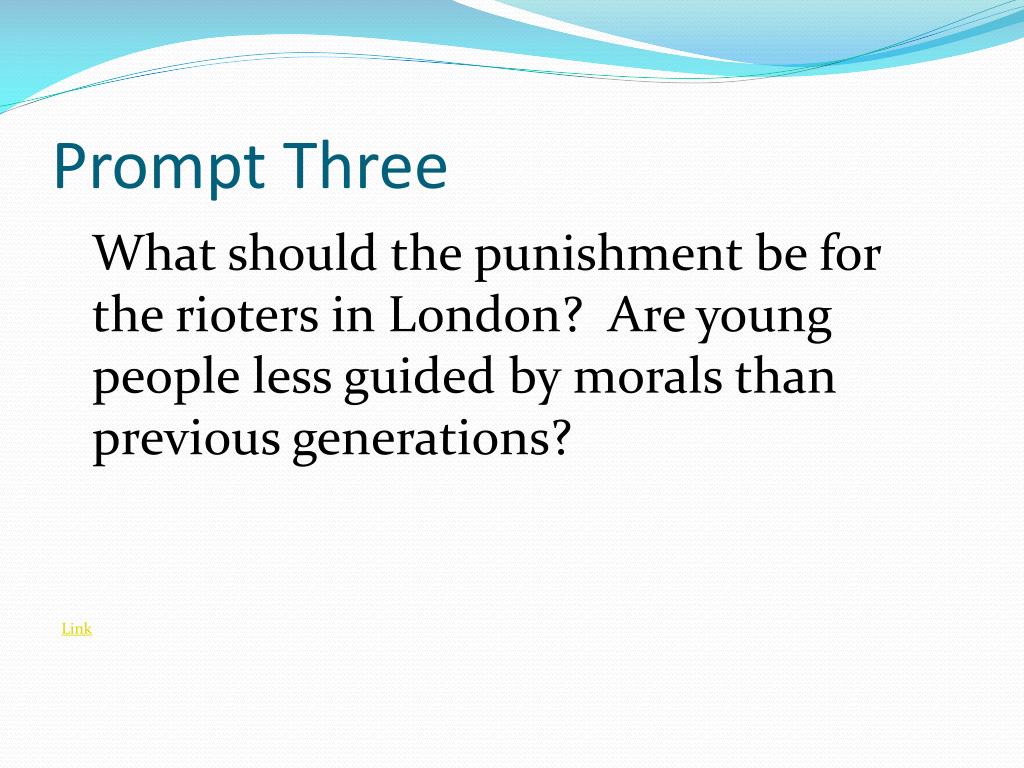 Prompt Three

What should the punishment be for the rioters in London?  Are young people less guided by morals than previous generations?

Link